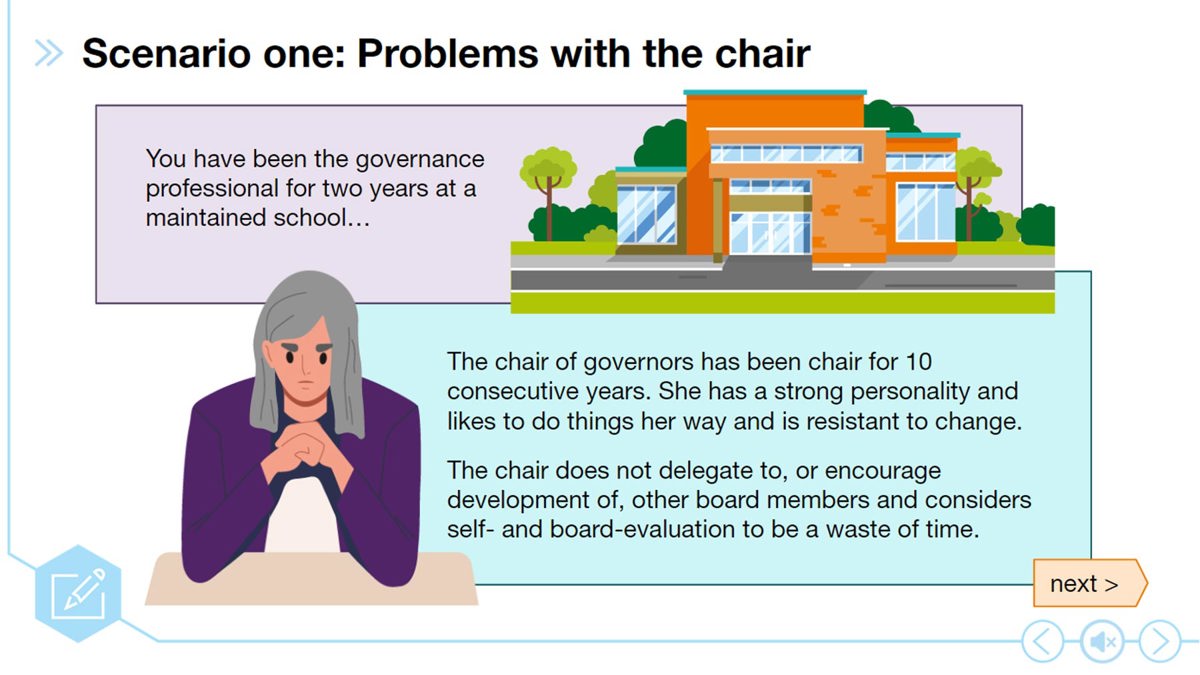 Scenario one: Problems with the chair

You have been the governance professional for two years at a maintained school…

The chair of governors has been chair for 10 consecutive years. She has a strong personality and likes to do things her way and is resistant to change.

The chair does not delegate to, or encourage development of, other board members and considers self- and board-evaluation to be a waste of time.

next >